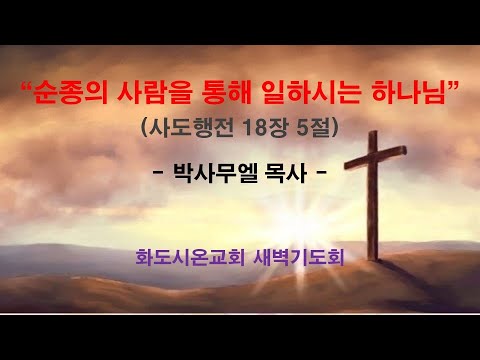 “순종의 사람을 통해 일하시는 하나님”
(사도행전 18장 5절)

- 박사무엘 목사 -

화도시온교회 새벽기도회